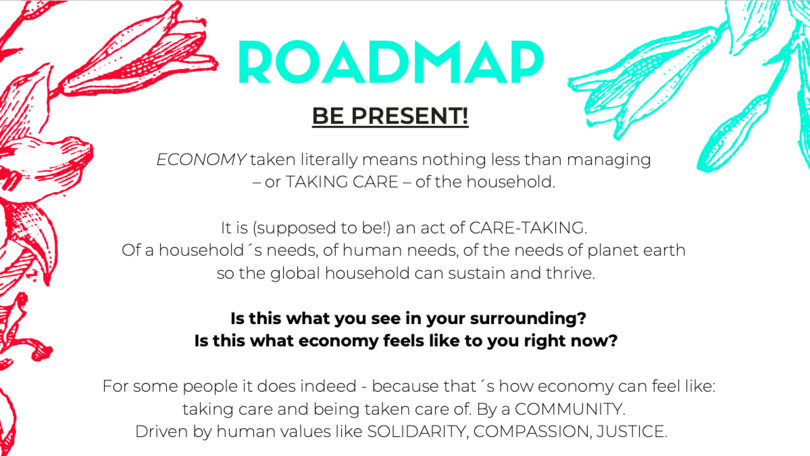 ROADMAP

BE PRESENT!

ECONOMY taken literally means nothing less than managing – or TAKING CARE – of the household.

It is (supposed to be!) an act of CARE-TAKING. Of a household´s needs, of human needs, of the needs of planet earth so the global household can sustain and thrive.

Is this what you see in your surrounding? Is this what economy feels like to you right now?

For some people it does indeed - because that´s how economy can feel like: taking care and being taken care of. By a COMMUNITY. Driven by human values like SOLIDARITY, COMPASSION, JUSTICE.